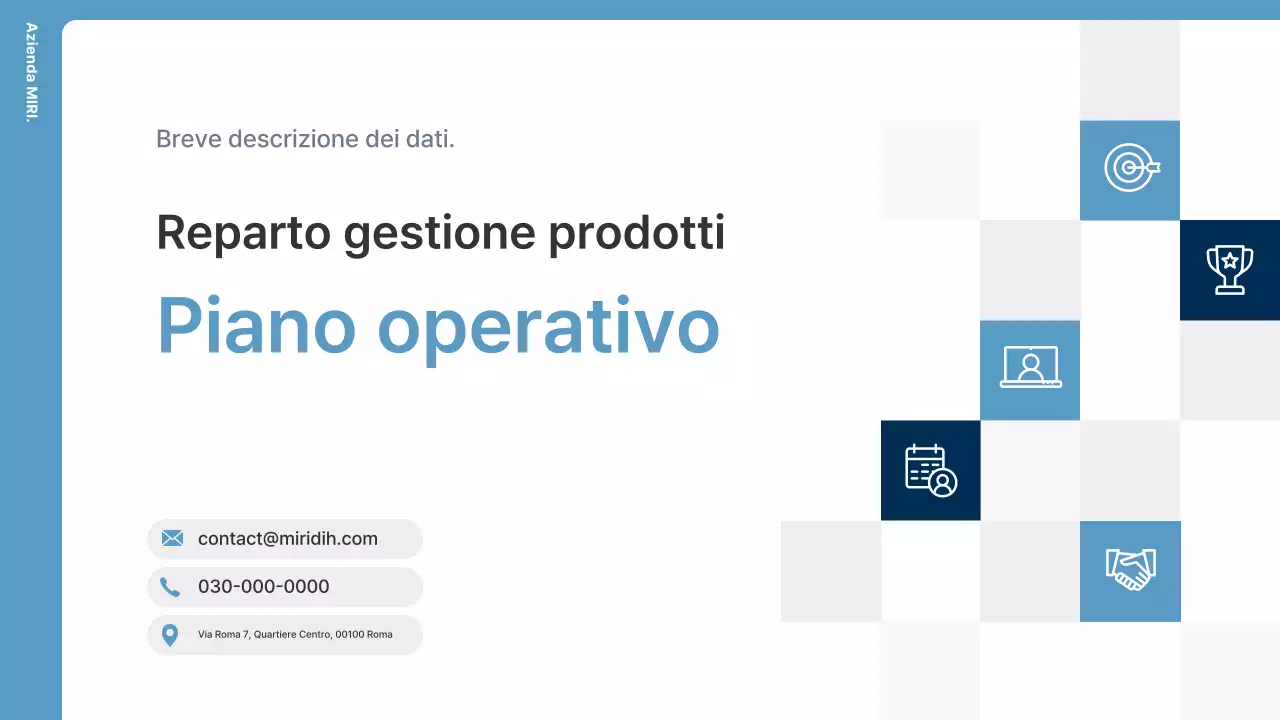 Azienda MIRI.

Breve descrizione dei dati.

Reparto gestione prodotti

Piano operativo

contact@miridih.com

030-000-0000

Via Roma 7, Quartiere Centro, 00100 Roma